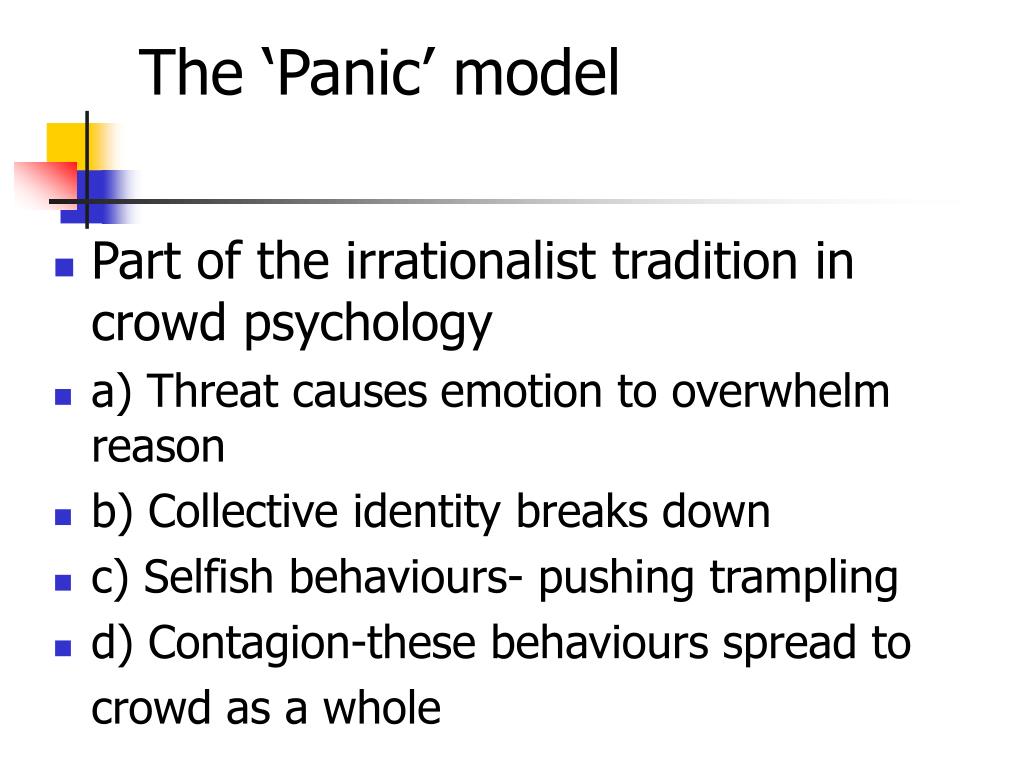 The ‘Panic’ model

Part of the irrationalist tradition in crowd psychology

a) Threat causes emotion to overwhelm reason

b) Collective identity breaks down

c) Selfish behaviours- pushing trampling

d) Contagion-these behaviours spread to crowd as a whole